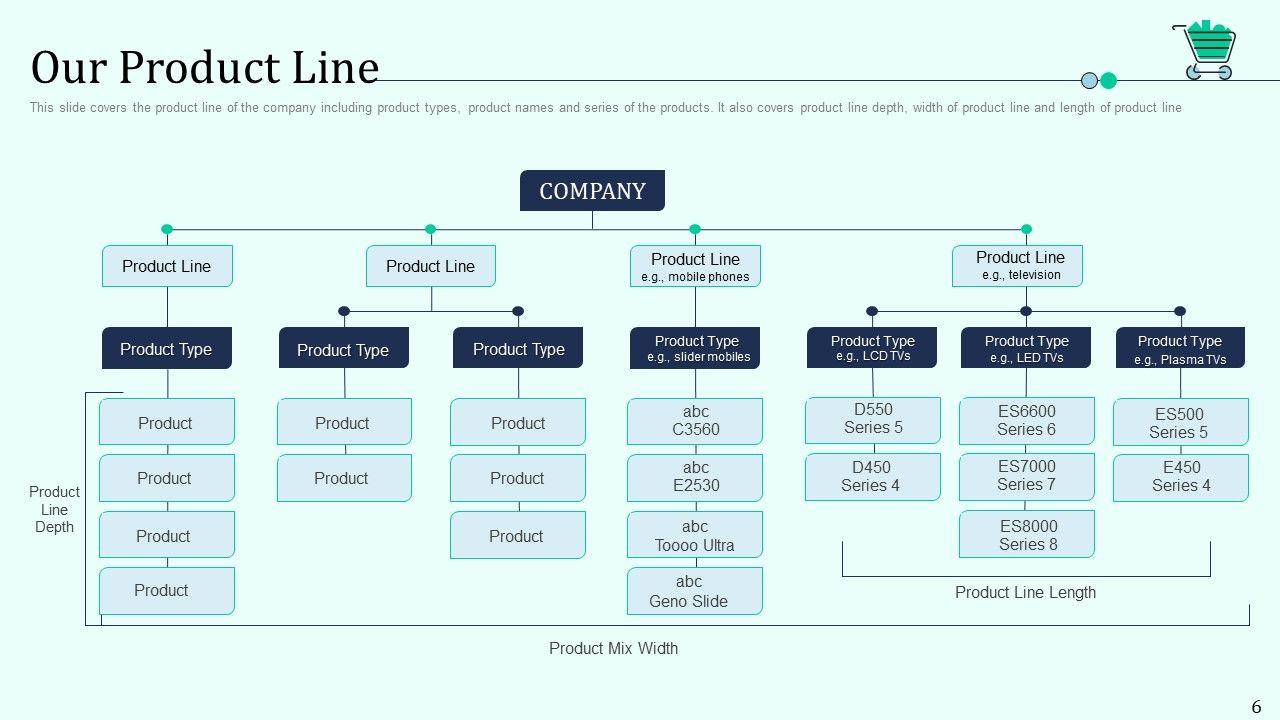 Our Product Line

This slide covers the product line of the company including product types, product names and series of the products. It also covers product line depth, width of product line and length of product line

COMPANY

Product Line

Product Line

Product Line
e.g., mobile phones

Product Line
e.g., television

Product Type

Product Type

Product Type

Product Type
e.g., slider mobiles

Product Type
e.g., LCD TVs

Product Type
e.g., LED TVs

Product Type
e.g., Plasma TVs

Product

Product

Product

Product

Product

Product

Product

Product

Product

abc
C3560

abc
E2530

abc
Toooo Ultra

abc
Geno Slide

D550
Series 5

D450
Series 4

ES6600
Series 6

ES7000
Series 7

ES8000
Series 8

ES500
Series 5

E450
Series 4

Product Line Depth

Product Line Length

Product Mix Width

6